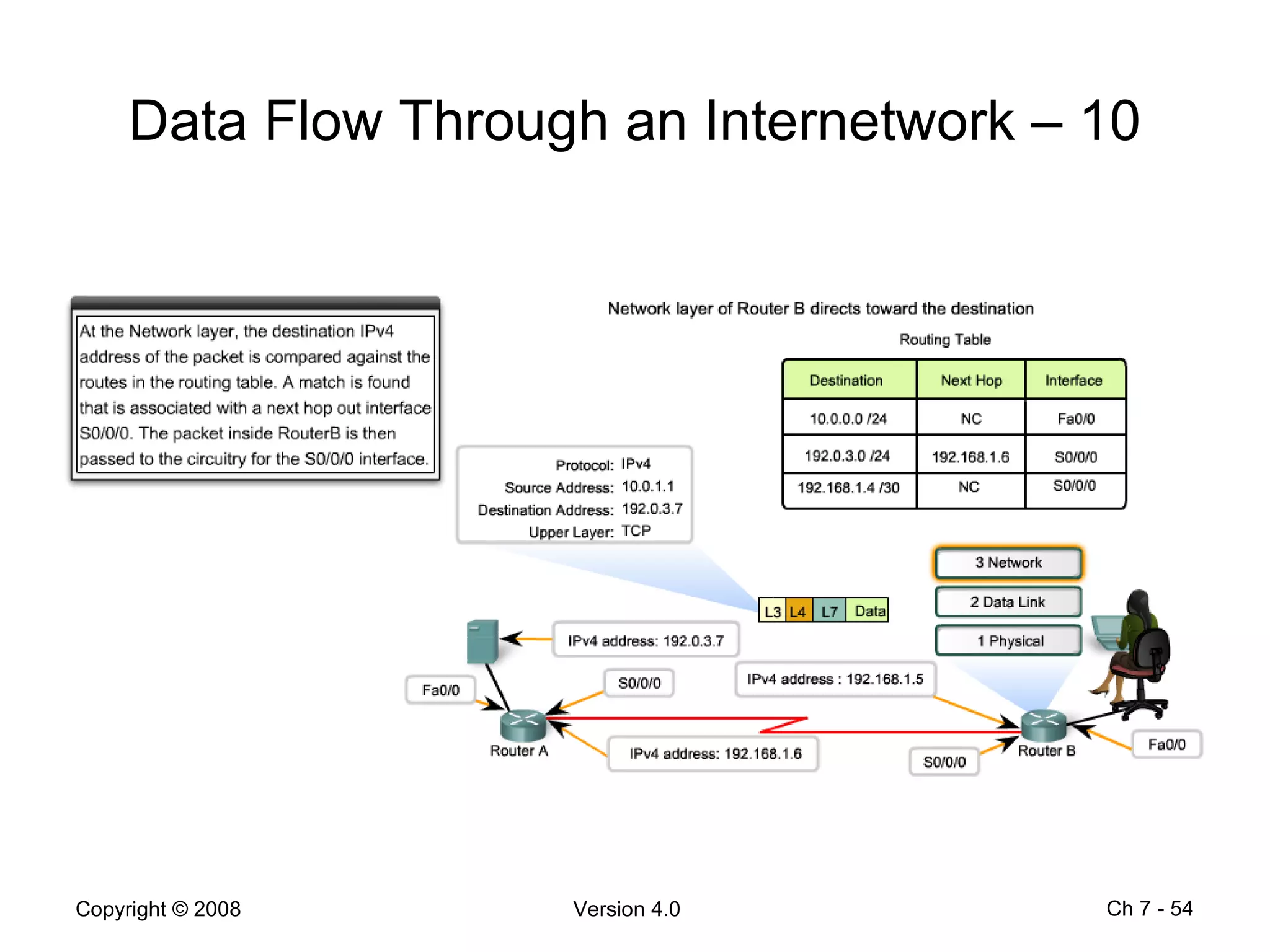 Data Flow Through an Internetwork – 10

At the Network layer, the destination IPv4 address of the packet is compared against the routes in the routing table. A match is found that is associated with a next hop out interface S0/0/0. The packet inside RouterB is then passed to the circuitry for the S0/0/0 interface.

Network layer of Router B directs toward the destination

Routing Table

| Destination | Next Hop | Interface |
|---|---|---|
| 10.0.0.0 /24 | NC | Fa0/0 |
| 192.0.3.0 /24 | 192.168.1.6 | S0/0/0 |
| 192.168.1.4 /30 | NC | S0/0/0 |

Protocol: IPv4
Source Address: 10.0.1.1
Destination Address: 192.0.3.7
Upper Layer: TCP

3 Network
2 Data Link
1 Physical

L3 L4 L7 Data

IPv4 address: 192.0.3.7

Fa0/0

S0/0/0

IPv4 address : 192.168.1.5

Router A

IPv4 address: 192.168.1.6

S0/0/0

Router B

Fa0/0

Copyright © 2008

Version 4.0

Ch 7 - 54